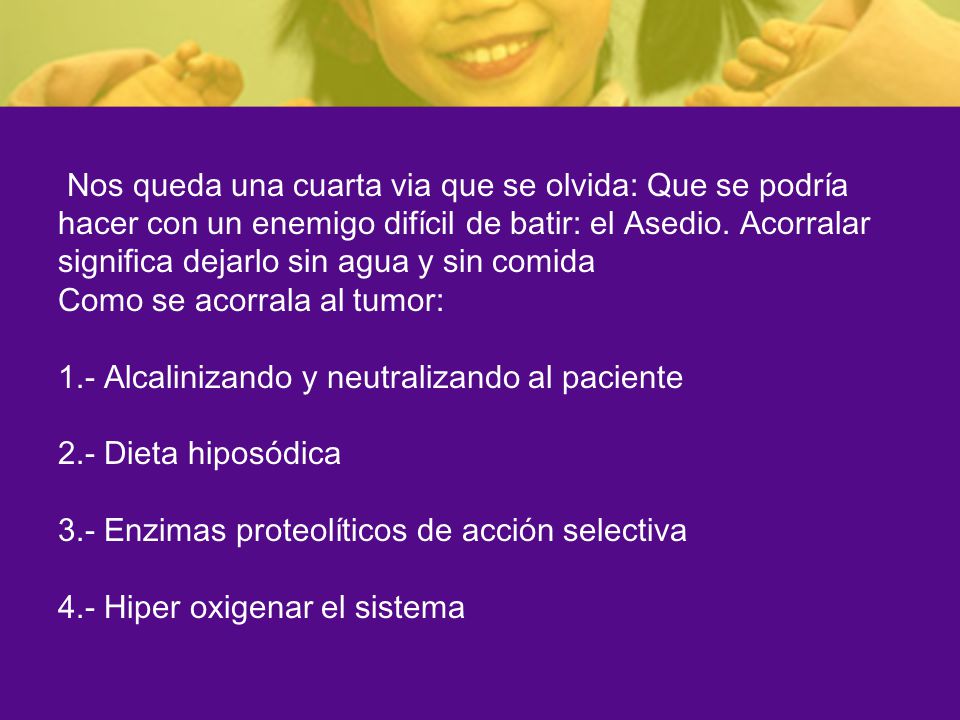 Nos queda una cuarta via que se olvida: Que se podría hacer con un enemigo difícil de batir: el Asedio. Acorralar significa dejarlo sin agua y sin comida
Como se acorrala al tumor:

1.- Alcalinizando y neutralizando al paciente

2.- Dieta hiposódica

3.- Enzimas proteolíticos de acción selectiva

4.- Hiper oxigenar el sistema